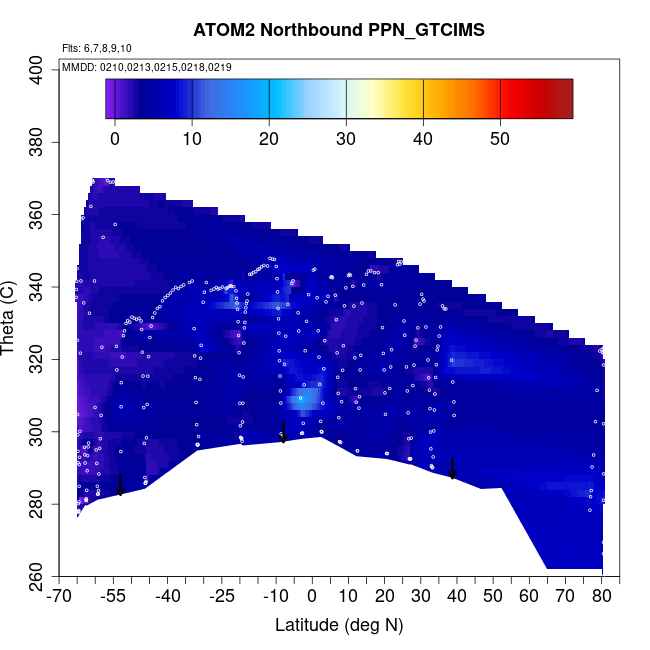 ATOM2 Northbound PPN_GTCIMS

Flts: 6,7,8,9,10

MMDD: 0210,0213,0215,0218,0219

0 10 20 30 40 50

Theta (C)

400
380
360
340
320
300
280
260

-70 -55 -40 -25 -10 0 10 20 30 40 50 60 70 80

Latitude (deg N)